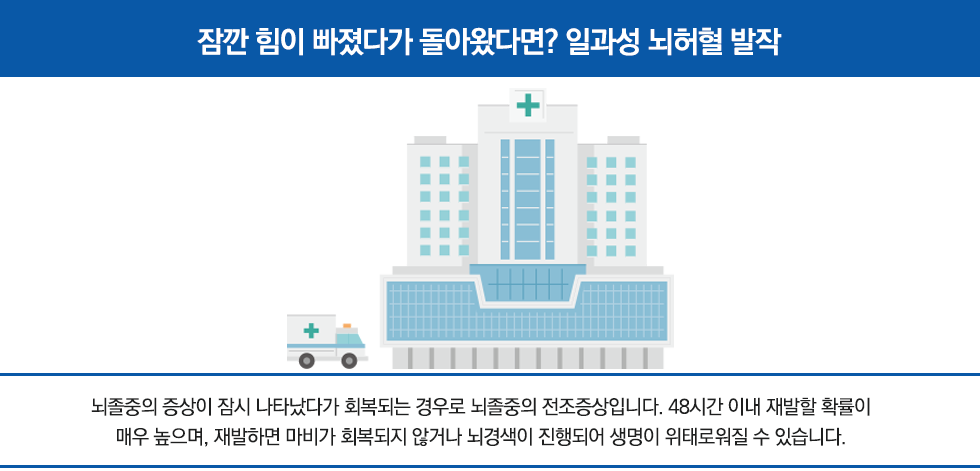 잠깐 힘이 빠졌다가 돌아왔다면? 일과성 뇌허혈 발작

뇌졸중의 증상이 잠시 나타났다가 회복되는 경우로 뇌졸중의 전조증상입니다. 48시간 이내 재발할 확률이 매우 높으며, 재발하면 마비가 회복되지 않거나 뇌경색이 진행되어 생명이 위태로워질 수 있습니다.